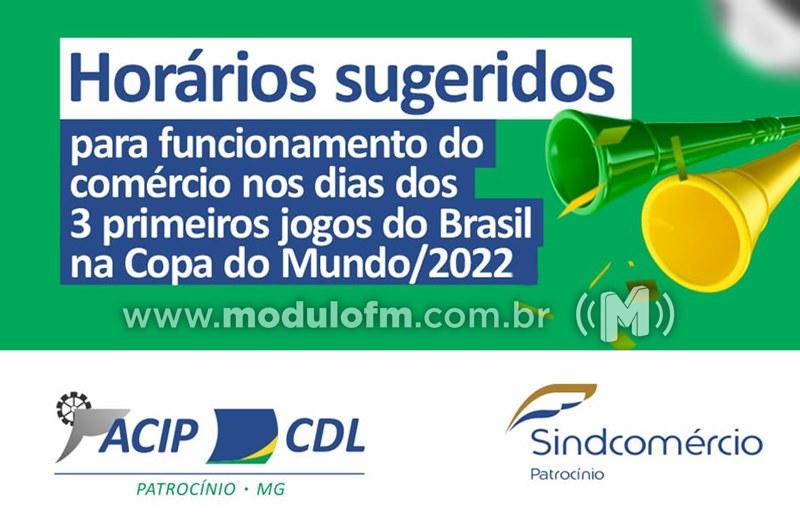 Horários sugeridos

para funcionamento do comércio nos dias dos 3 primeiros jogos do Brasil na Copa do Mundo/2022

www.modulofm.com.br

M

ACIP CDL
PATROCÍNIO • MG

Sindcomércio
Patrocínio